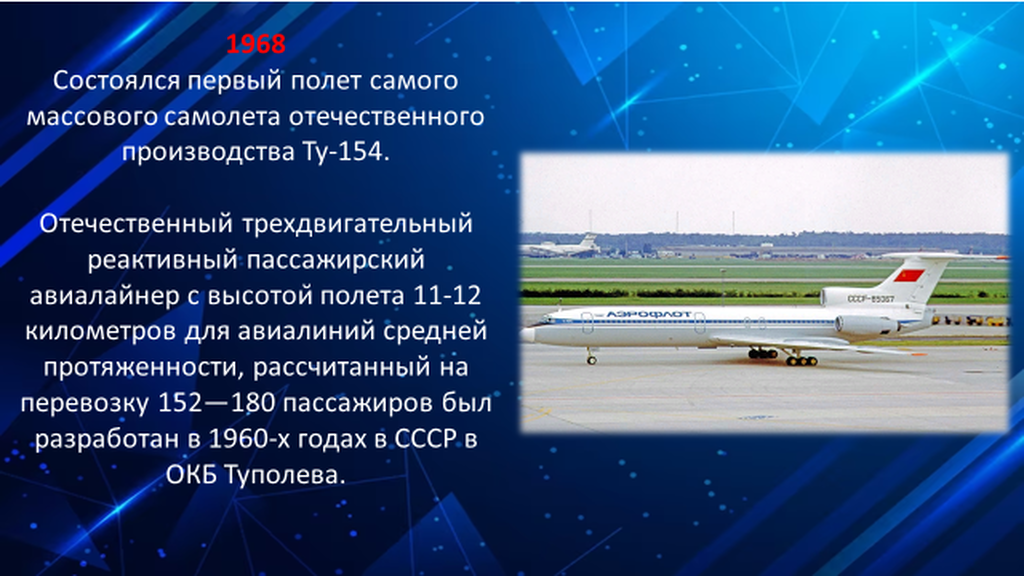 1968
Состоялся первый полет самого массового самолета отечественного производства Ту-154.

Отечественный трехдвигательный реактивный пассажирский авиалайнер с высотой полета 11-12 километров для авиалиний средней протяженности, рассчитанный на перевозку 152—180 пассажиров был разработан в 1960-х годах в СССР в ОКБ Туполева.

АЭРОФЛОТ
СССР-85367